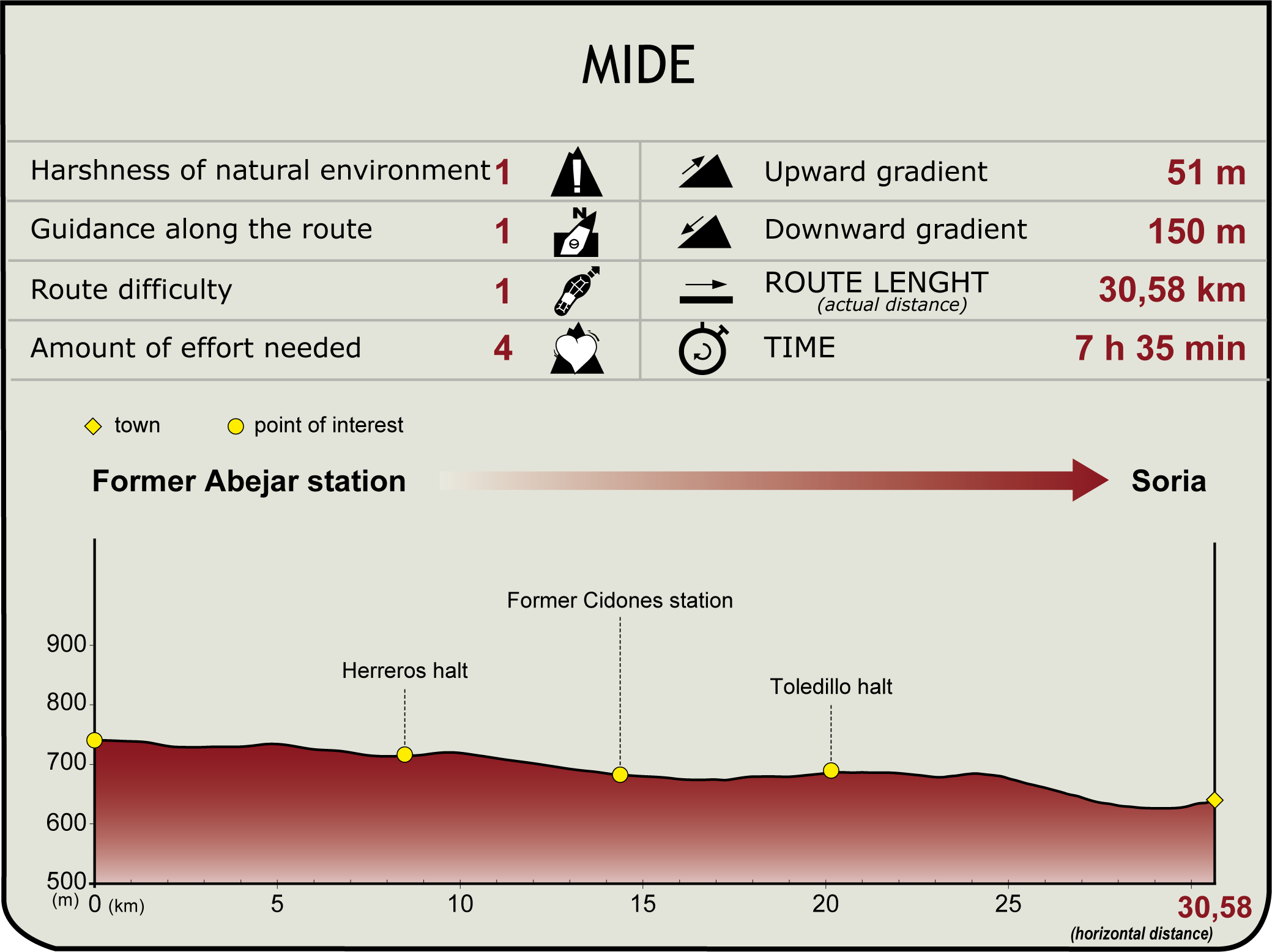 MIDE

| Harshness of natural environment | 1 | Upward gradient | 51 m |
|---|---|---|---|
| Guidance along the route | 1 | Downward gradient | 150 m |
| Route difficulty | 1 | ROUTE LENGHT (actual distance) | 30,58 km |
| Amount of effort needed | 4 | TIME | 7 h 35 min |

town point of interest

Former Abejar station Soria

Former Cidones station

Herreros halt

Toledillo halt

900
800
700
600
500
(m) 0 (km) 5 10 15 20 25 30,58
(horizontal distance)